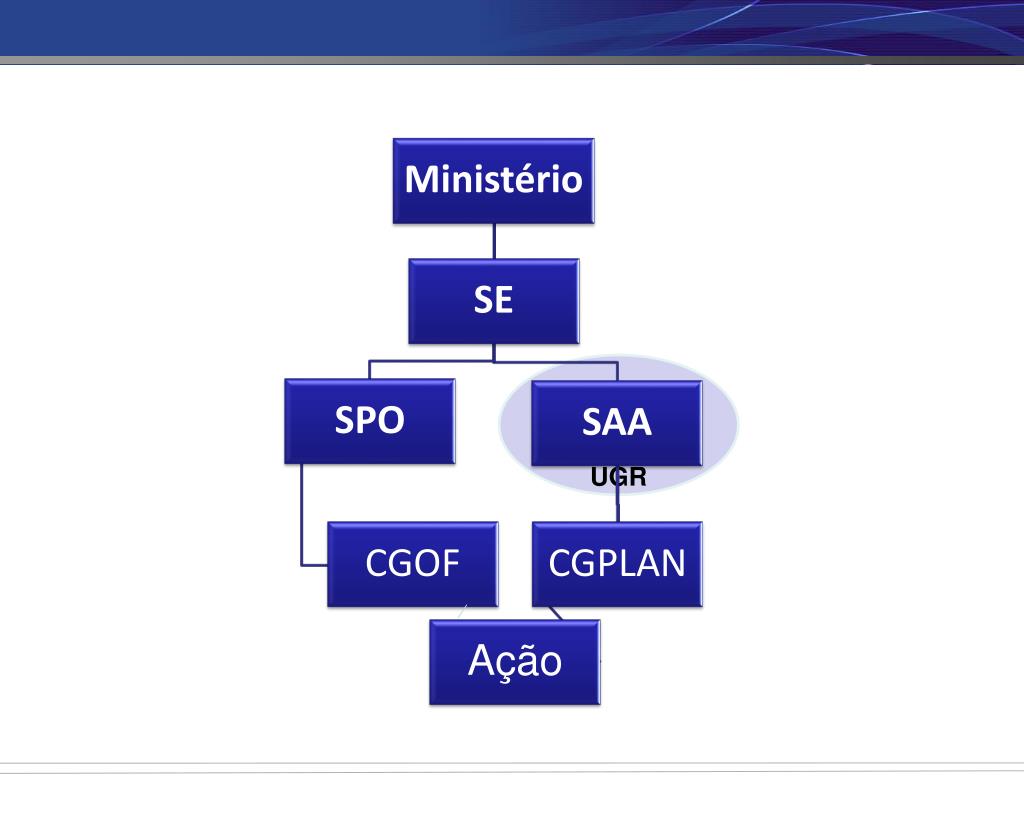 Ministério

SE

SPO

SAA

UGR

CGOF

CGPLAN

Ação